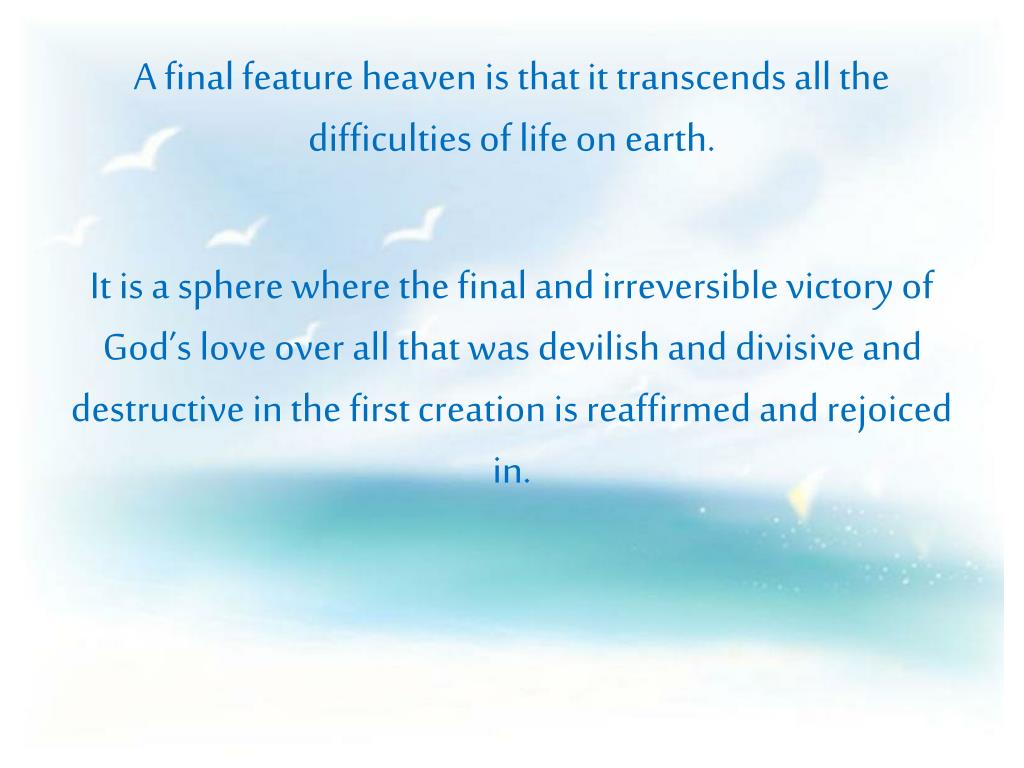 A final feature heaven is that it transcends all the difficulties of life on earth.

It is a sphere where the final and irreversible victory of God's love over all that was devilish and divisive and destructive in the first creation is reaffirmed and rejoiced in.